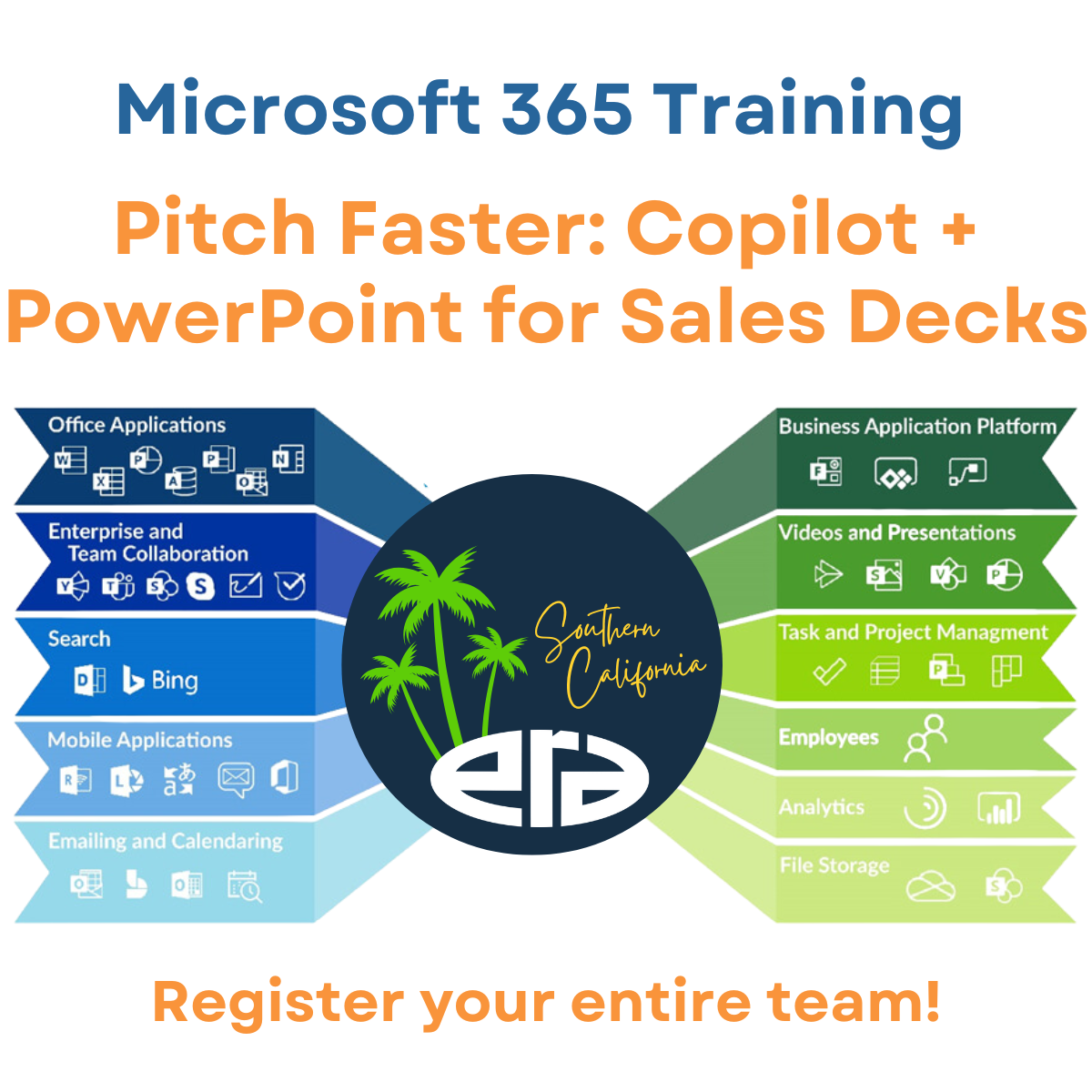 Microsoft 365 Training

Pitch Faster: Copilot + PowerPoint for Sales Decks

Office Applications

Enterprise and Team Collaboration

Search

Bing

Mobile Applications

Emailing and Calendaring

Southern California

era

Business Application Platform

Videos and Presentations

Task and Project Managment

Employees

Analytics

File Storage

Register your entire team!